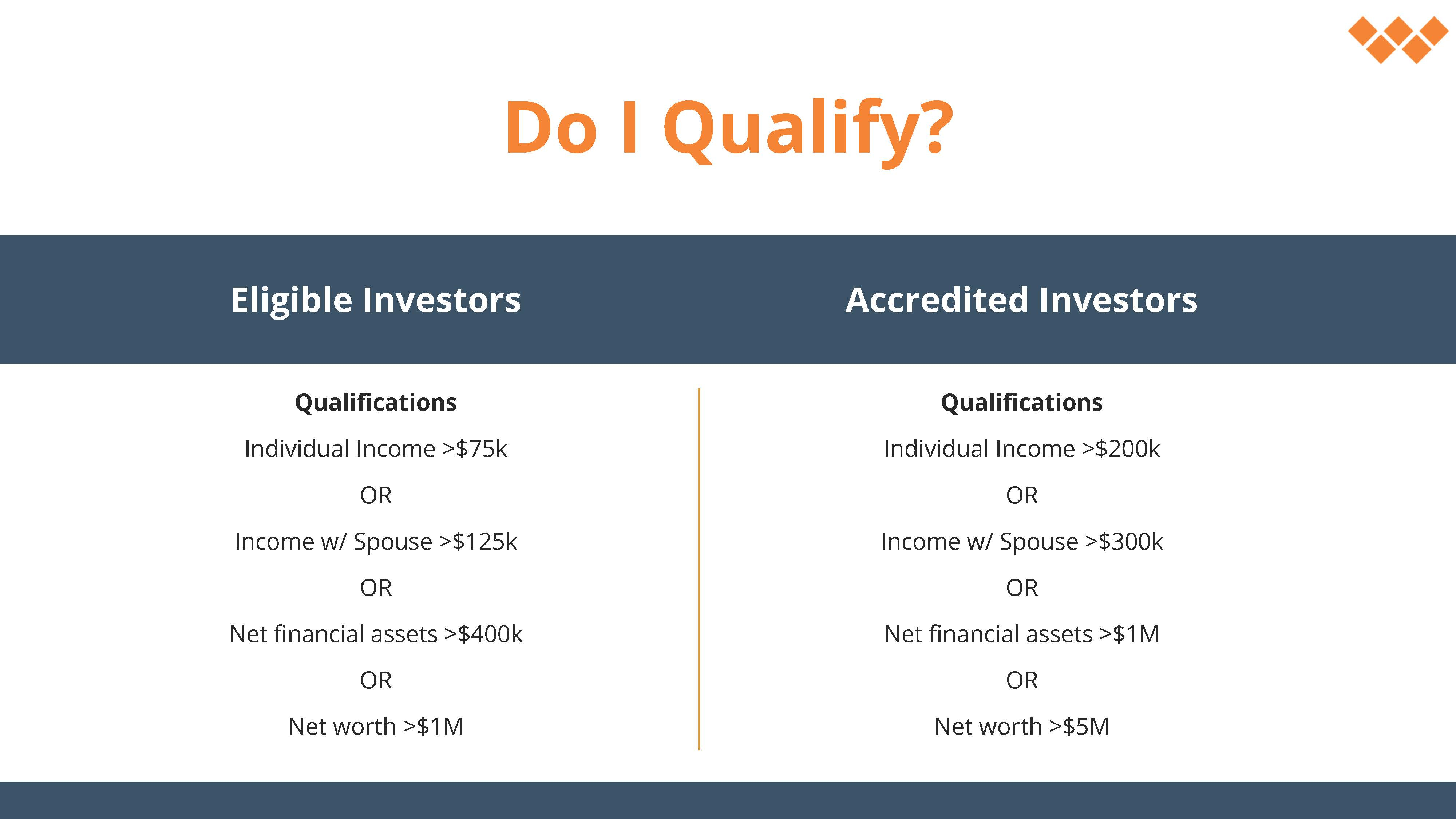 Do I Qualify?

Eligible Investors

Qualifications

Individual Income >$75k

OR

Income w/ Spouse >$125k

OR

Net financial assets >$400k

OR

Net worth >$1M

Accredited Investors

Qualifications

Individual Income >$200k

OR

Income w/ Spouse >$300k

OR

Net financial assets >$1M

OR

Net worth >$5M